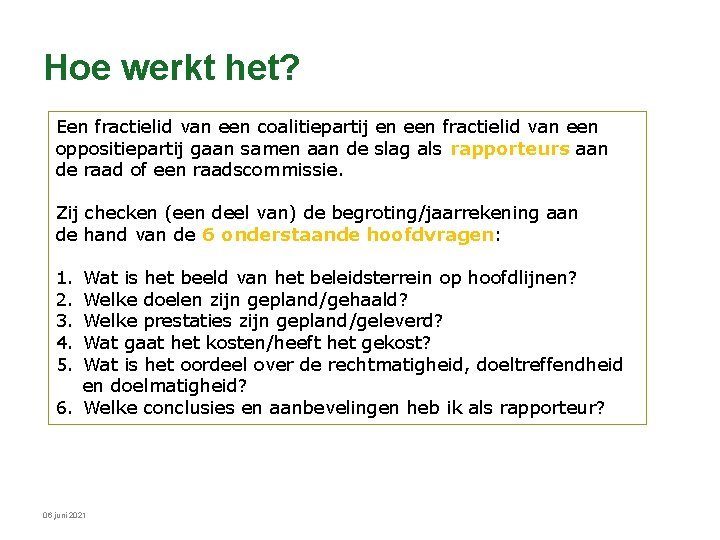 Hoe werkt het?

Een fractielid van een coalitiepartij en een fractielid van een oppositiepartij gaan samen aan de slag als rapporteurs aan de raad of een raadscommissie.

Zij checken (een deel van) de begroting/jaarrekening aan de hand van de 6 onderstaande hoofdvragen:

1. Wat is het beeld van het beleidsterrein op hoofdlijnen?
2. Welke doelen zijn gepland/gehaald?
3. Welke prestaties zijn gepland/geleverd?
4. Wat gaat het kosten/heeft het gekost?
5. Wat is het oordeel over de rechtmatigheid, doeltreffendheid en doelmatigheid?
6. Welke conclusies en aanbevelingen heb ik als rapporteur?

06 juni 2021